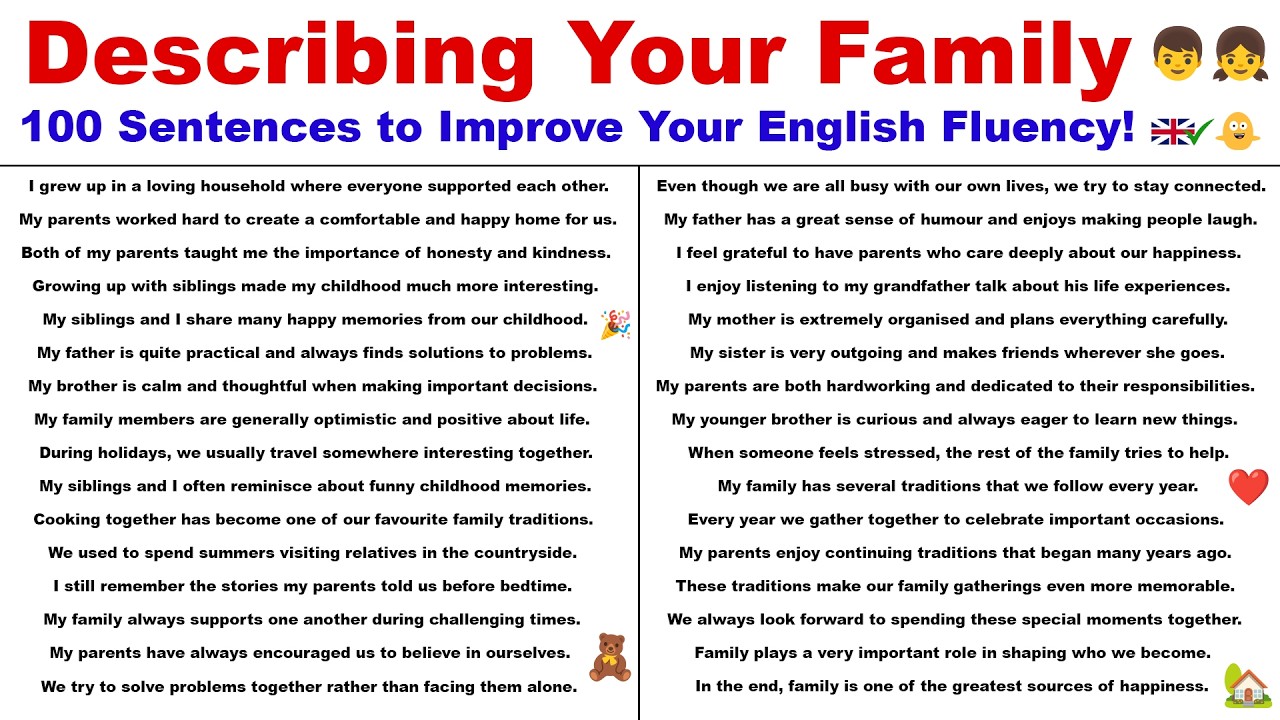 Describing Your Family

100 Sentences to Improve Your English Fluency!

I grew up in a loving household where everyone supported each other.

My parents worked hard to create a comfortable and happy home for us.

Both of my parents taught me the importance of honesty and kindness.

Growing up with siblings made my childhood much more interesting.

My siblings and I share many happy memories from our childhood.

My father is quite practical and always finds solutions to problems.

My brother is calm and thoughtful when making important decisions.

My family members are generally optimistic and positive about life.

During holidays, we usually travel somewhere interesting together.

My siblings and I often reminisce about funny childhood memories.

Cooking together has become one of our favourite family traditions.

We used to spend summers visiting relatives in the countryside.

I still remember the stories my parents told us before bedtime.

My family always supports one another during challenging times.

My parents have always encouraged us to believe in ourselves.

We try to solve problems together rather than facing them alone.

Even though we are all busy with our own lives, we try to stay connected.

My father has a great sense of humour and enjoys making people laugh.

I feel grateful to have parents who care deeply about our happiness.

I enjoy listening to my grandfather talk about his life experiences.

My mother is extremely organised and plans everything carefully.

My sister is very outgoing and makes friends wherever she goes.

My parents are both hardworking and dedicated to their responsibilities.

My younger brother is curious and always eager to learn new things.

When someone feels stressed, the rest of the family tries to help.

My family has several traditions that we follow every year.

Every year we gather together to celebrate important occasions.

My parents enjoy continuing traditions that began many years ago.

These traditions make our family gatherings even more memorable.

We always look forward to spending these special moments together.

Family plays a very important role in shaping who we become.

In the end, family is one of the greatest sources of happiness.